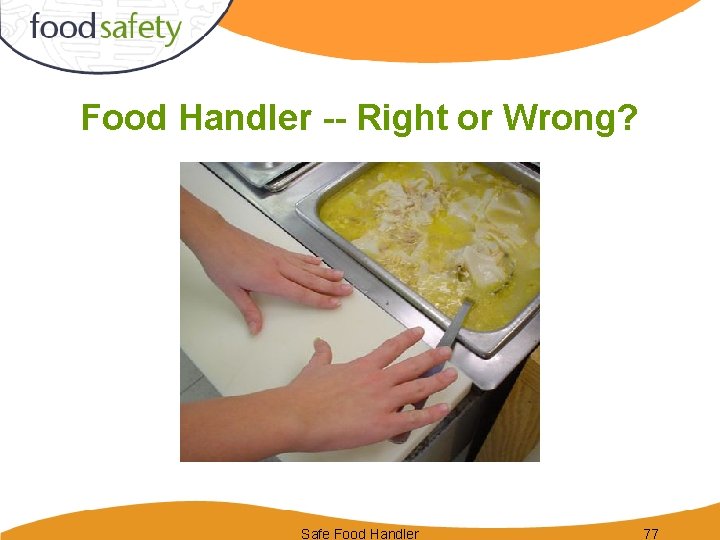 foodsafety

Food Handler -- Right or Wrong?

Safe Food Handler 77